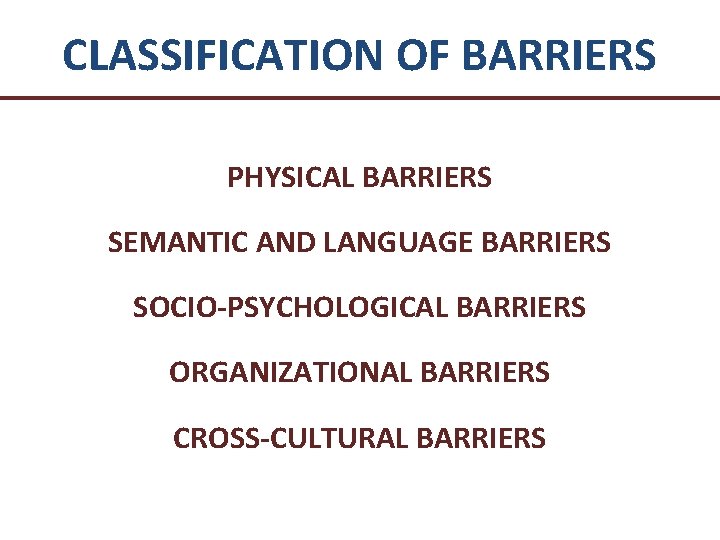 CLASSIFICATION OF BARRIERS

PHYSICAL BARRIERS

SEMANTIC AND LANGUAGE BARRIERS

SOCIO-PSYCHOLOGICAL BARRIERS

ORGANIZATIONAL BARRIERS

CROSS-CULTURAL BARRIERS